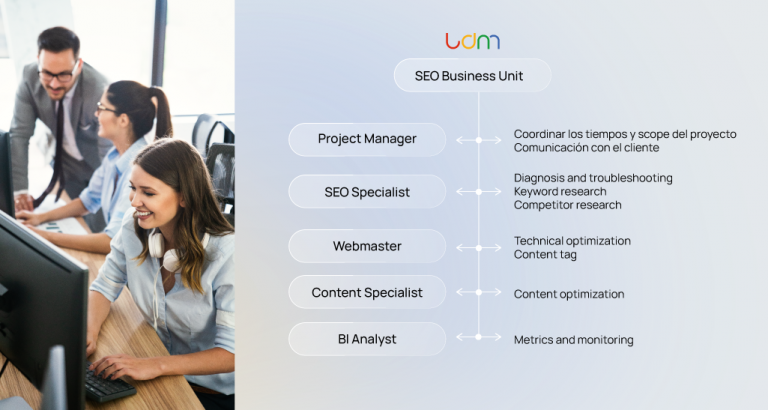 udm

SEO Business Unit

Project Manager
Coordinar los tiempos y scope del proyecto
Comunicación con el cliente

SEO Specialist
Diagnosis and troubleshooting
Keyword research
Competitor research

Webmaster
Technical optimization
Content tag

Content Specialist
Content optimization

BI Analyst
Metrics and monitoring